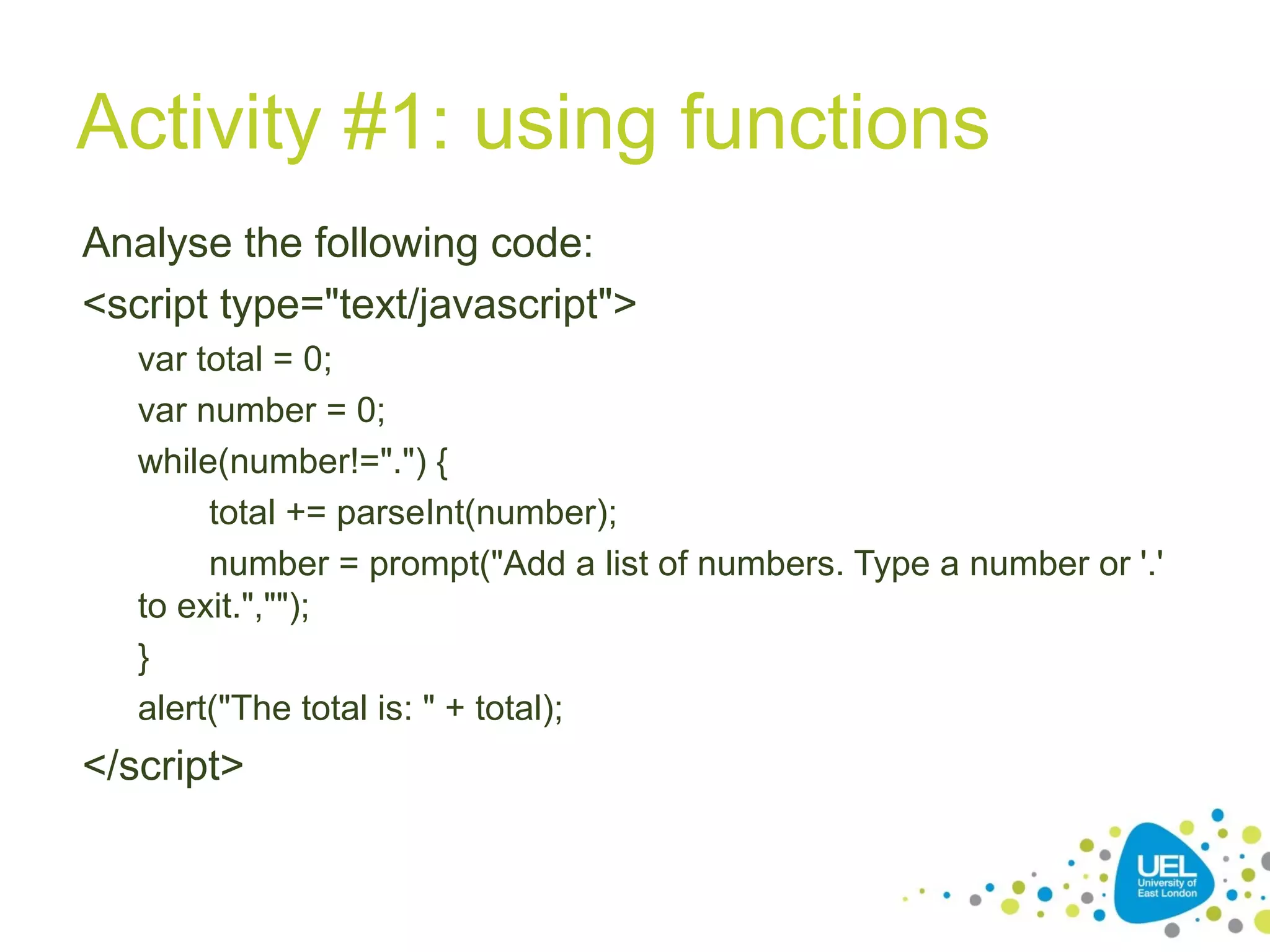 Activity #1: using functions

Analyse the following code:

<script type="text/javascript">

var total = 0;

var number = 0;

while(number!=".") {

total += parseInt(number);

number = prompt("Add a list of numbers. Type a number or '.' to exit.","");

}

alert("The total is: " + total);

</script>

UEL
University of East London